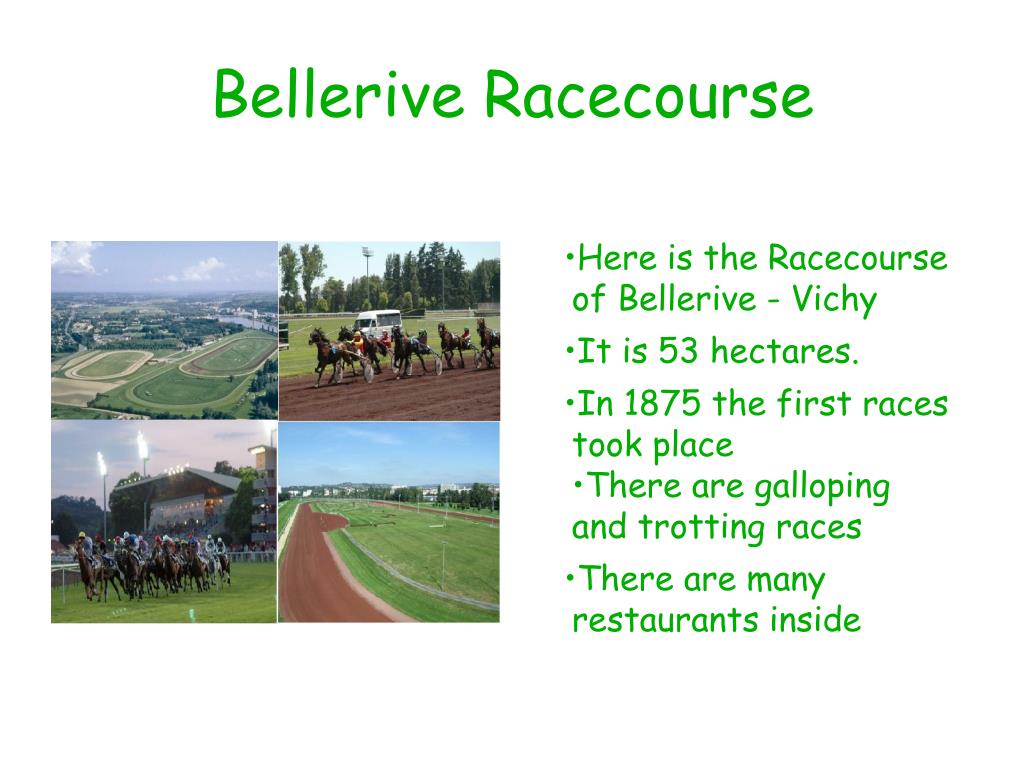 Bellerive Racecourse

•Here is the Racecourse of Bellerive - Vichy

•It is 53 hectares.

•In 1875 the first races took place

•There are galloping and trotting races

•There are many restaurants inside